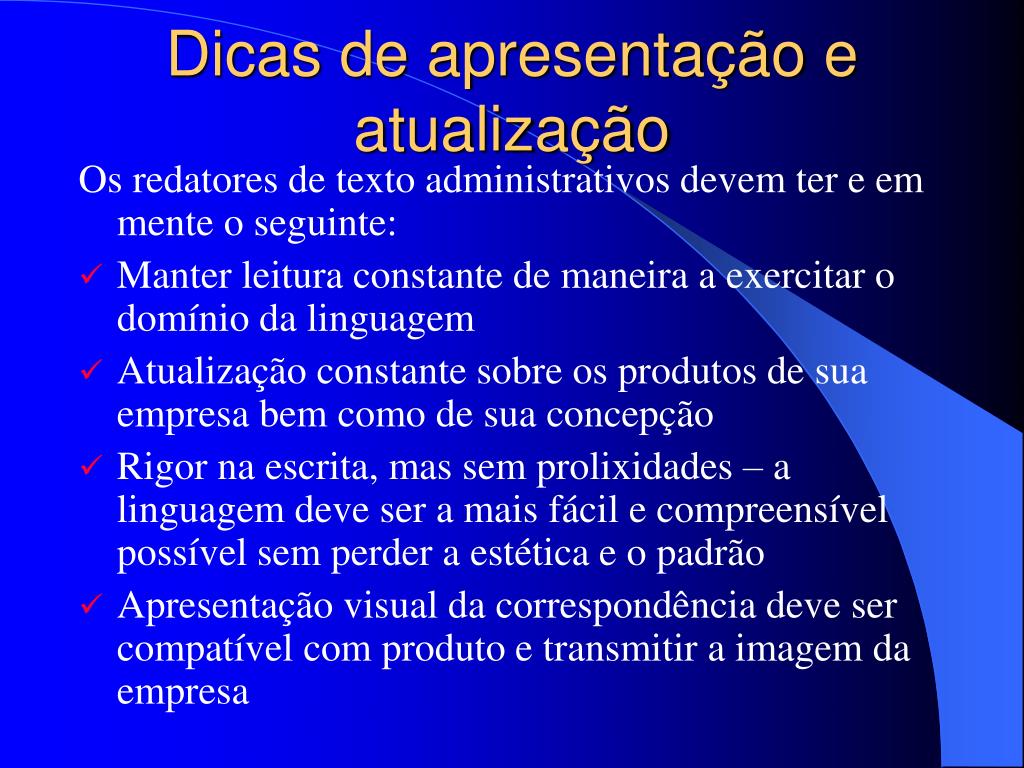 Dicas de apresentação e atualização

Os redatores de texto administrativos devem ter e em mente o seguinte:

✓ Manter leitura constante de maneira a exercitar o domínio da linguagem

✓ Atualização constante sobre os produtos de sua empresa bem como de sua concepção

✓ Rigor na escrita, mas sem prolixidades – a linguagem deve ser a mais fácil e compreensível possível sem perder a estética e o padrão

✓ Apresentação visual da correspondência deve ser compatível com produto e transmitir a imagem da empresa